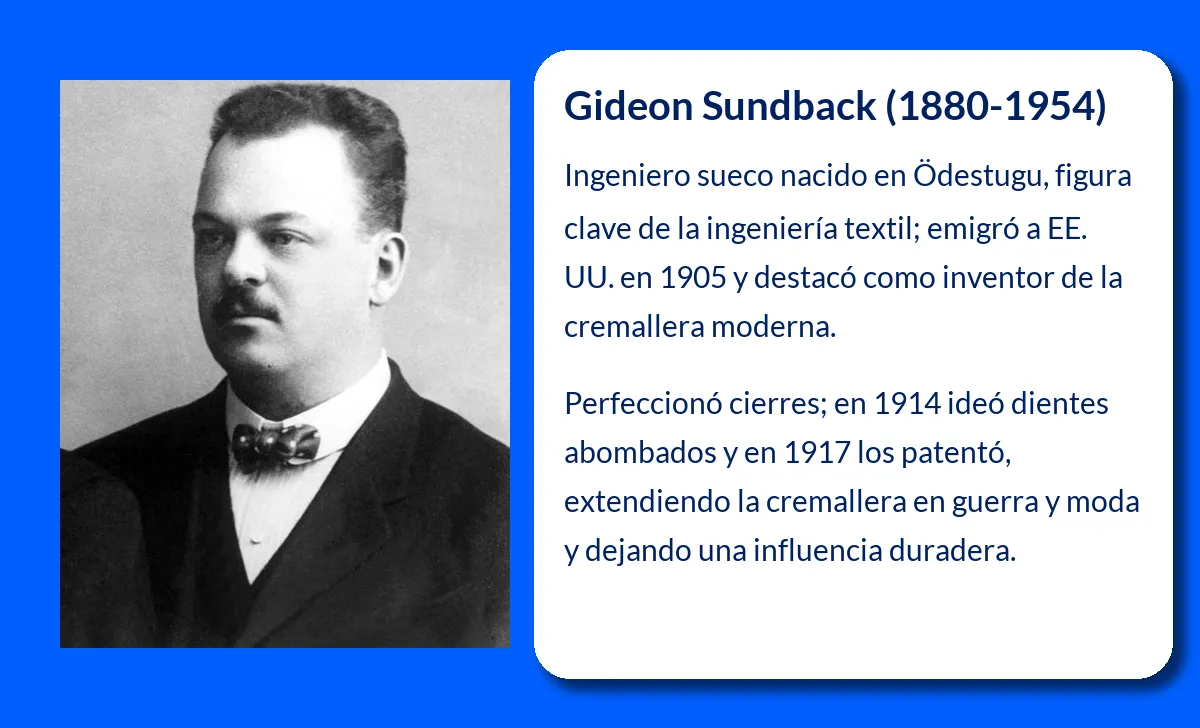 Gideon Sundback (1880-1954)

Ingeniero sueco nacido en Ödestugu, figura clave de la ingeniería textil; emigró a EE. UU. en 1905 y destacó como inventor de la cremallera moderna.

Perfeccionó cierres; en 1914 ideó dientes abombados y en 1917 los patentó, extendiendo la cremallera en guerra y moda y dejando una influencia duradera.